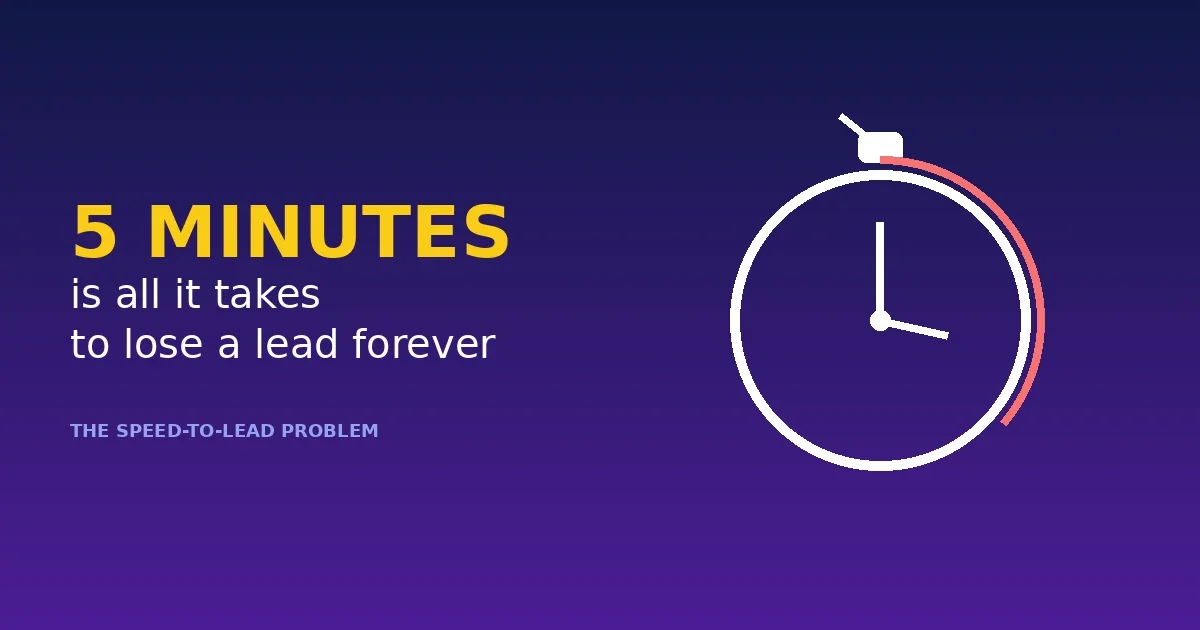 5 MINUTES
is all it takes
to lose a lead forever

THE SPEED-TO-LEAD PROBLEM